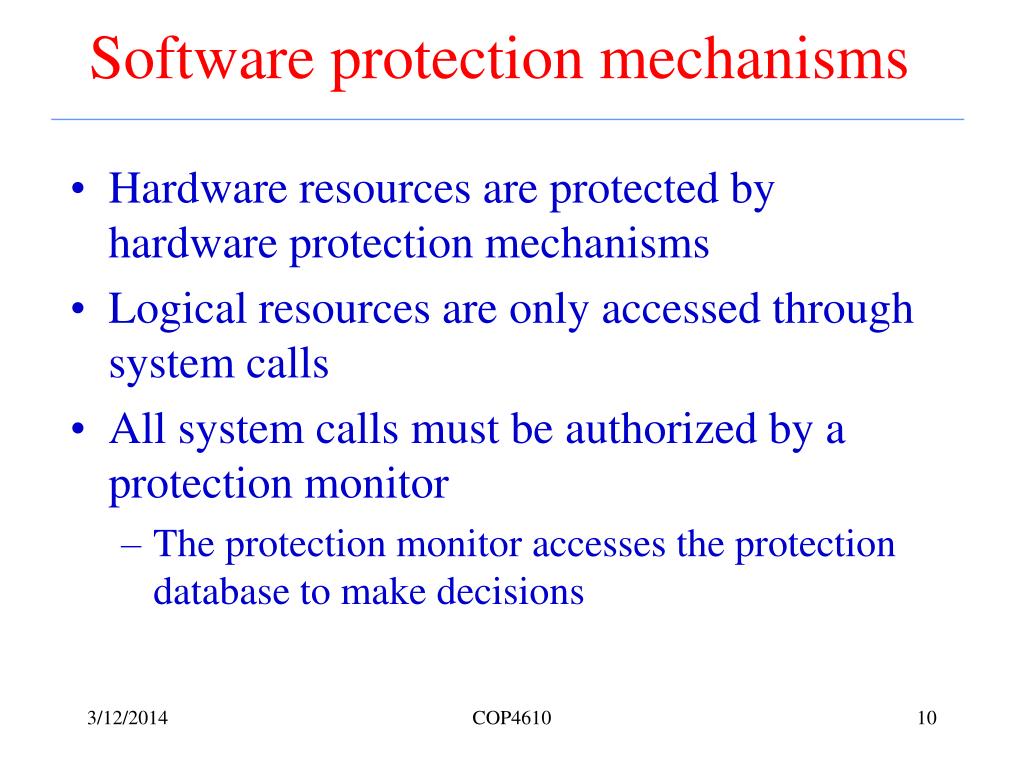 Software protection mechanisms

• Hardware resources are protected by hardware protection mechanisms
• Logical resources are only accessed through system calls
• All system calls must be authorized by a protection monitor
– The protection monitor accesses the protection database to make decisions

3/12/2014
COP4610
10